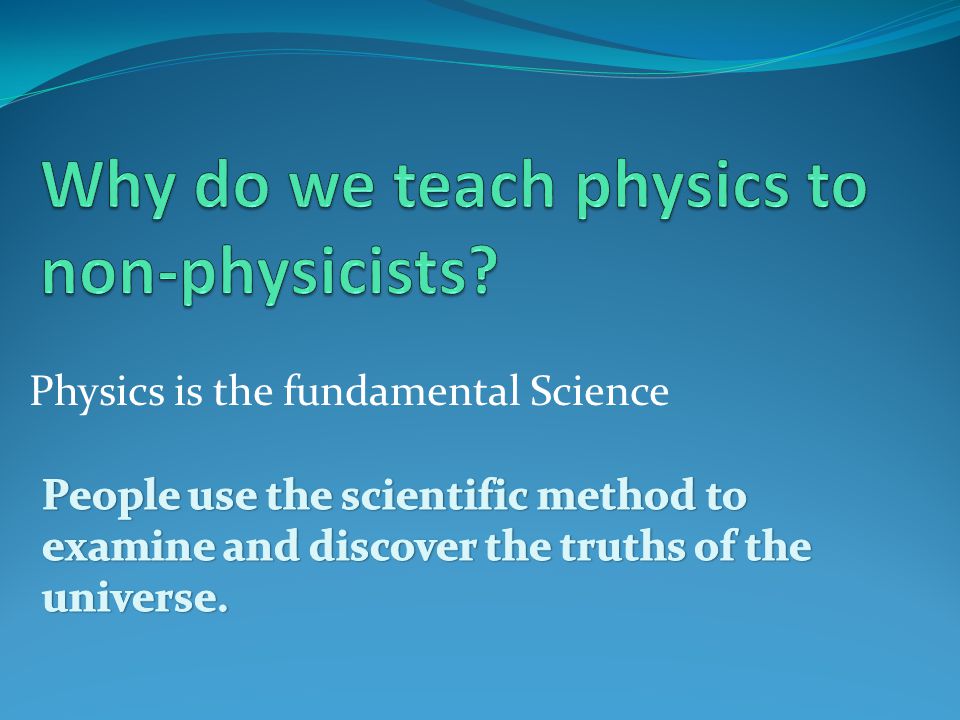 Why do we teach physics to non-physicists?

Physics is the fundamental Science

People use the scientific method to examine and discover the truths of the universe.